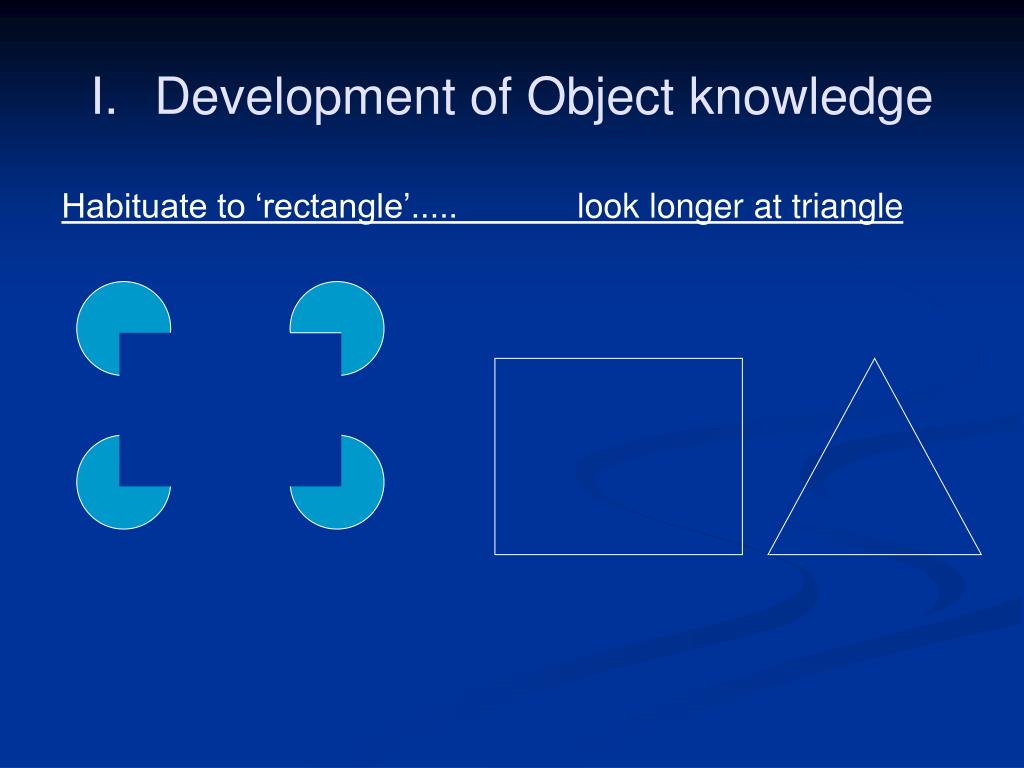 I. Development of Object knowledge

Habituate to ‘rectangle’..... look longer at triangle